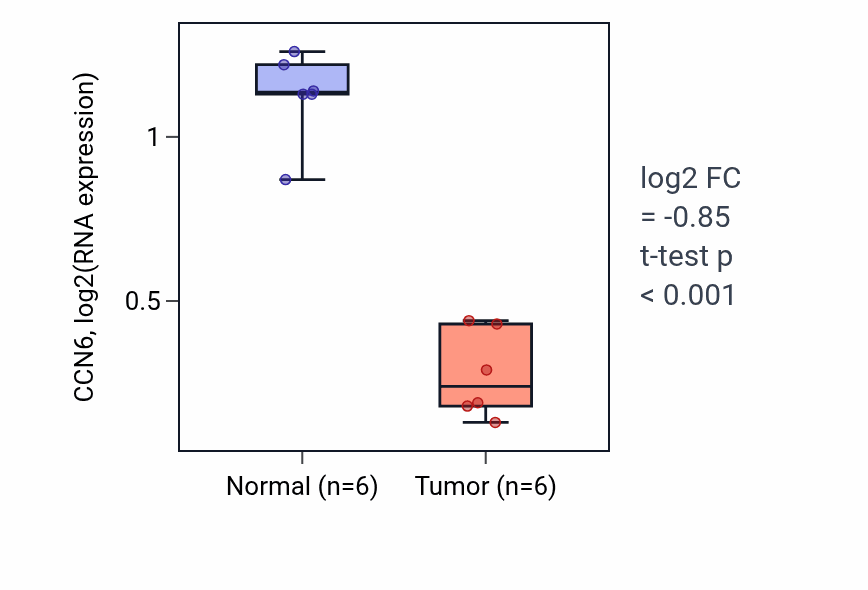 CCN6, log2(RNA expression)

1

0.5

Normal (n=6)

Tumor (n=6)

log2 FC
= -0.85
t-test p
< 0.001